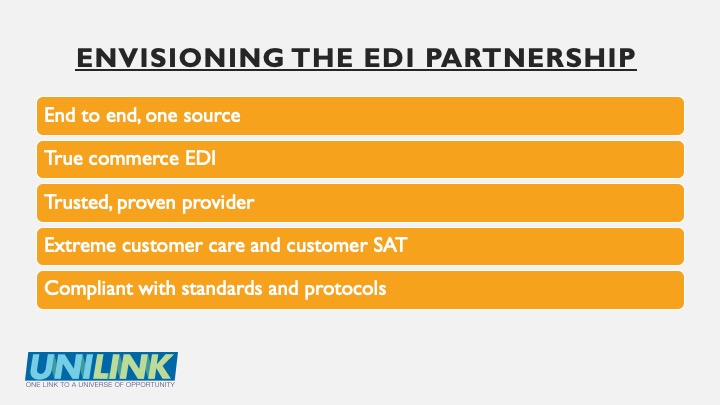 ENVISIONING THE EDI PARTNERSHIP

End to end, one source

True commerce EDI

Trusted, proven provider

Extreme customer care and customer SAT

Compliant with standards and protocols

UNILINK
ONE LINK TO A UNIVERSE OF OPPORTUNITY